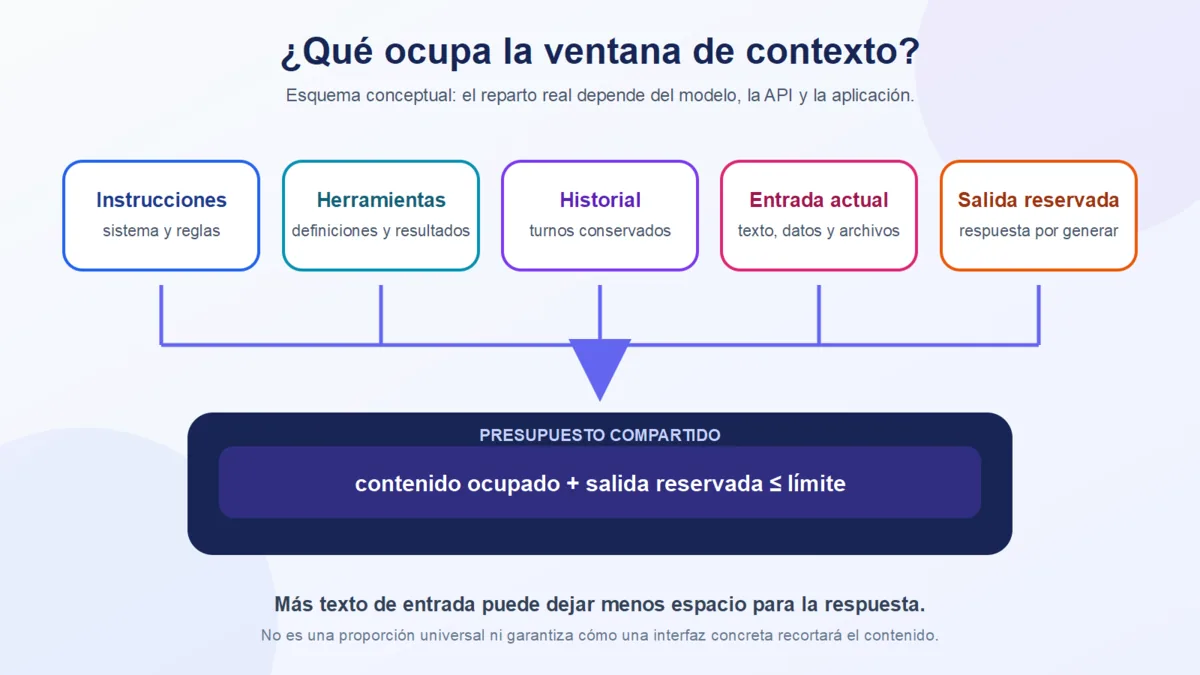 ¿Qué ocupa la ventana de contexto?

Esquema conceptual: el reparto real depende del modelo, la API y la aplicación.

Instrucciones
sistema y reglas

Herramientas
definiciones y resultados

Historial
turnos conservados

Entrada actual
texto, datos y archivos

Salida reservada
respuesta por generar

PRESUPUESTO COMPARTIDO

contenido ocupado + salida reservada ≤ límite

Más texto de entrada puede dejar menos espacio para la respuesta.

No es una proporción universal ni garantiza cómo una interfaz concreta recortará el contenido.